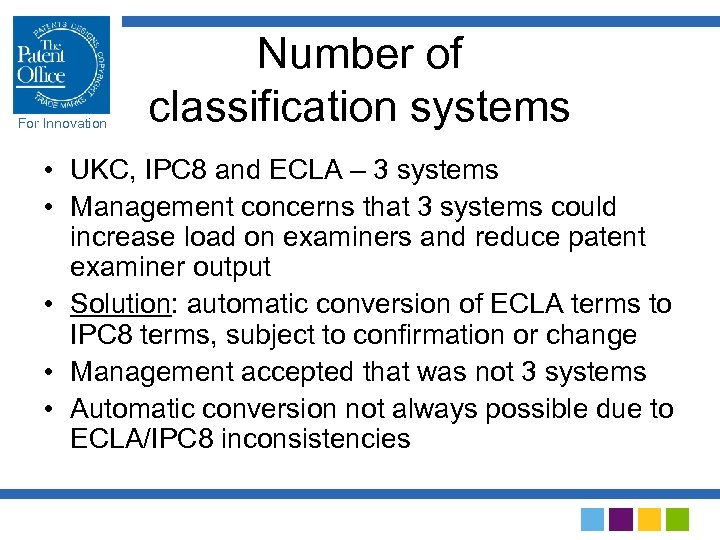 PATENTS DESIGNS COPYRIGHT TRADE MARKS
The Patent Office
For Innovation

Number of classification systems

• UKC, IPC8 and ECLA – 3 systems
• Management concerns that 3 systems could increase load on examiners and reduce patent examiner output
• Solution: automatic conversion of ECLA terms to IPC8 terms, subject to confirmation or change
• Management accepted that was not 3 systems
• Automatic conversion not always possible due to ECLA/IPC8 inconsistencies